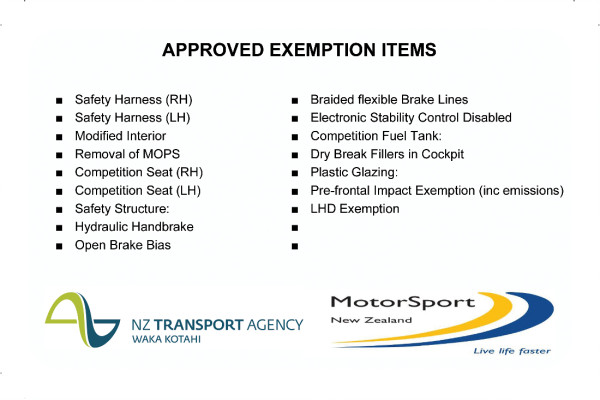 APPROVED EXEMPTION ITEMS

- Safety Harness (RH)
- Safety Harness (LH)
- Modified Interior
- Removal of MOPS
- Competition Seat (RH)
- Competition Seat (LH)
- Safety Structure:
- Hydraulic Handbrake
- Open Brake Bias

- Braided flexible Brake Lines
- Electronic Stability Control Disabled
- Competition Fuel Tank:
- Dry Break Fillers in Cockpit
- Plastic Glazing:
- Pre-frontal Impact Exemption (inc emissions)
- LHD Exemption
-
-

NZ TRANSPORT AGENCY
WAKA KOTAHI

MotorSport
New Zealand
Live life faster